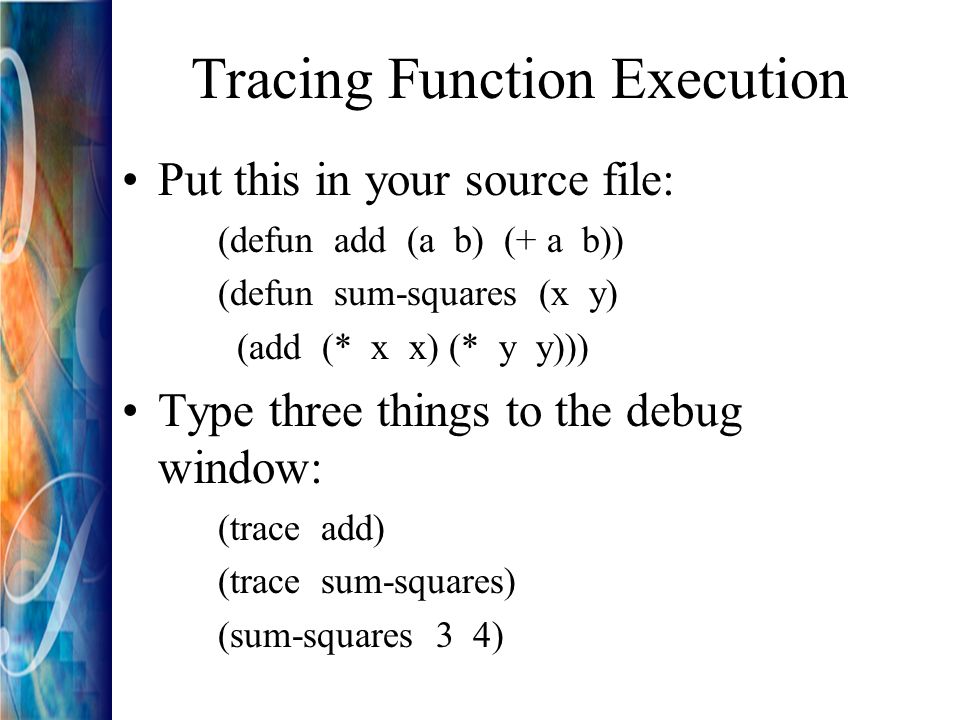 Tracing Function Execution

• Put this in your source file:

(defun add (a b) (+ a b))
(defun sum-squares (x y)
(add (* x x) (* y y)))

• Type three things to the debug window:

(trace add)
(trace sum-squares)
(sum-squares 3 4)